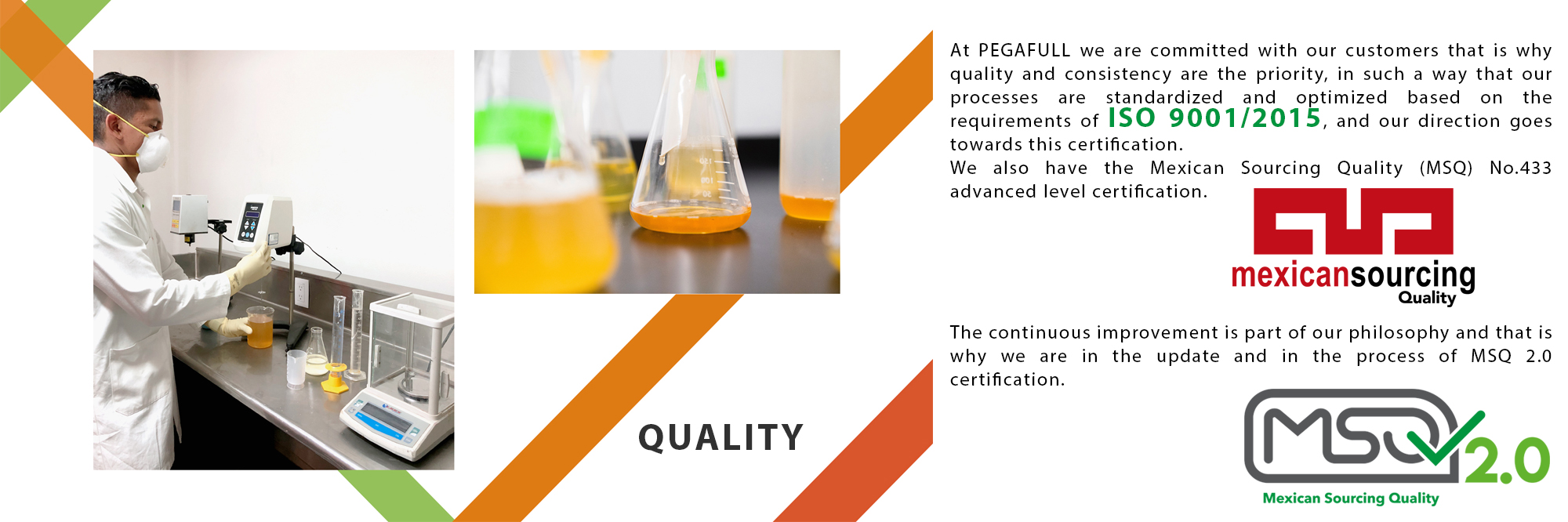 QUALITY

At PEGAFULL we are committed with our customers that is why quality and consistency are the priority, in such a way that our processes are standardized and optimized based on the requirements of ISO 9001/2015, and our direction goes towards this certification.
We also have the Mexican Sourcing Quality (MSQ) No.433 advanced level certification.

mexicansourcing
Quality

The continuous improvement is part of our philosophy and that is why we are in the update and in the process of MSQ 2.0 certification.

MSQ 2.0
Mexican Sourcing Quality